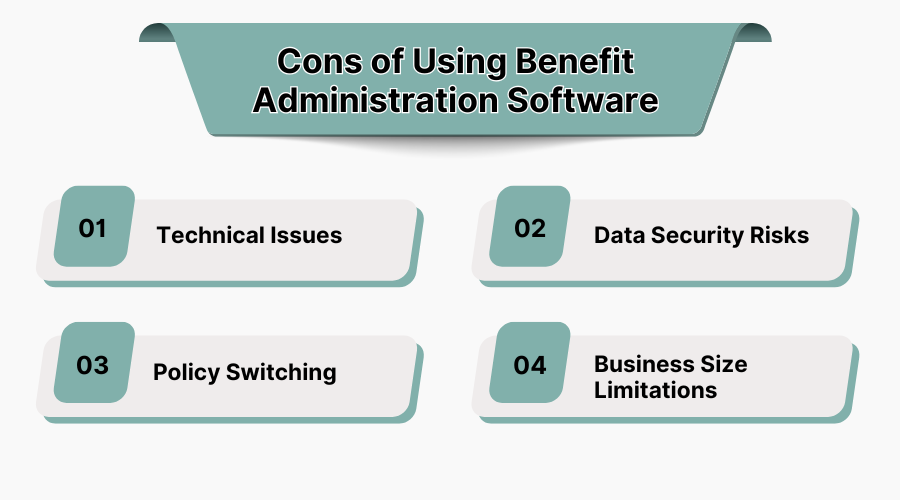 Cons of Using Benefit Administration Software

01 Technical Issues

02 Data Security Risks

03 Policy Switching

04 Business Size Limitations